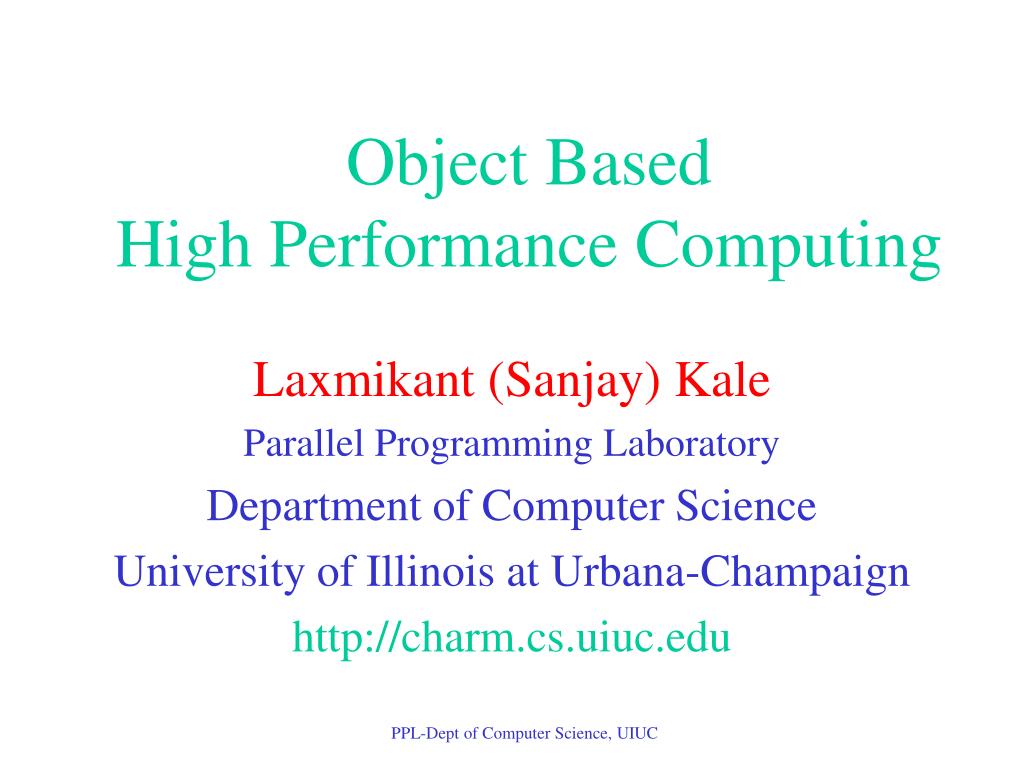 Object Based
High Performance Computing

Laxmikant (Sanjay) Kale
Parallel Programming Laboratory
Department of Computer Science
University of Illinois at Urbana-Champaign
http://charm.cs.uiuc.edu

PPL-Dept of Computer Science, UIUC